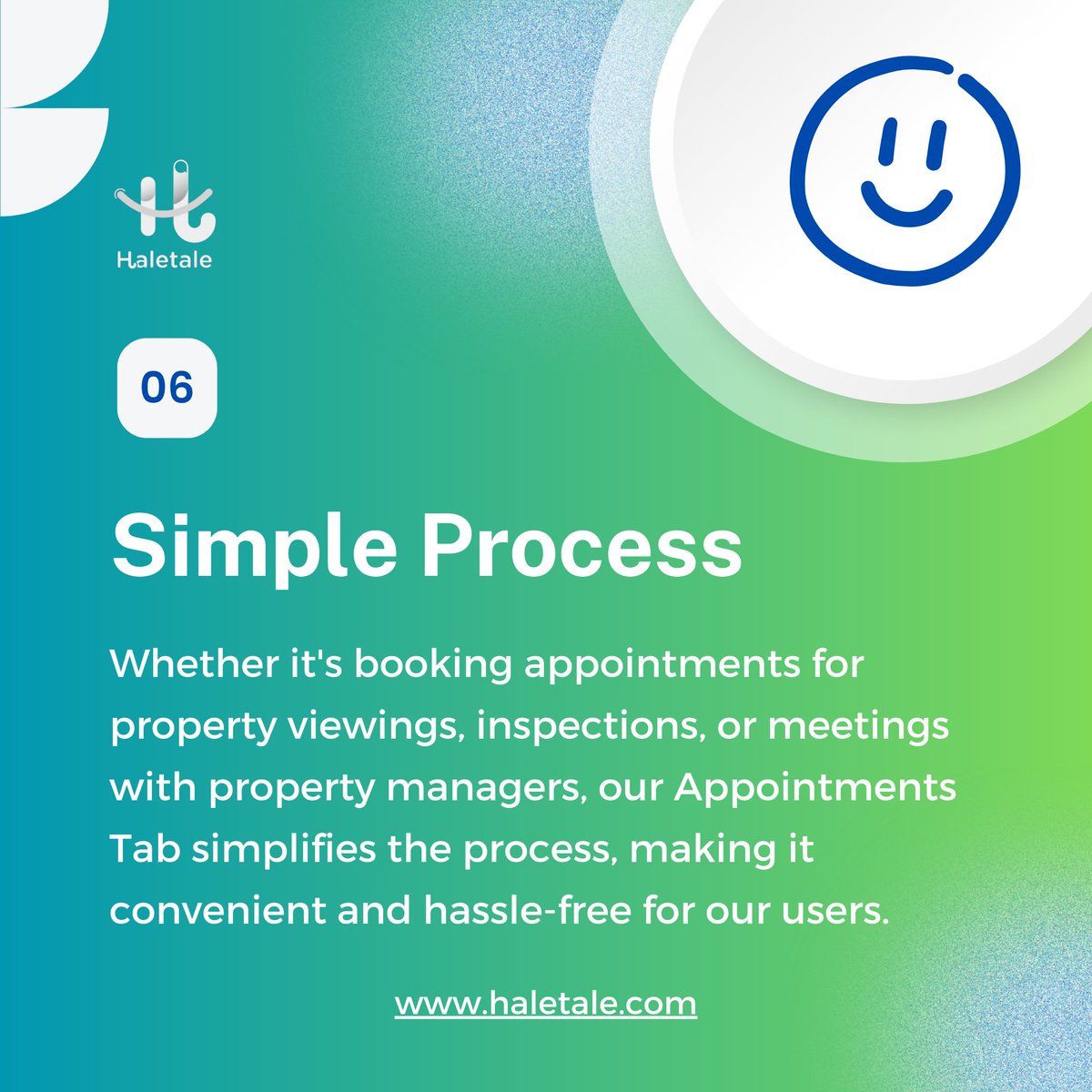 Haletale

06

Simple Process

Whether it's booking appointments for property viewings, inspections, or meetings with property managers, our Appointments Tab simplifies the process, making it convenient and hassle-free for our users.

www.haletale.com